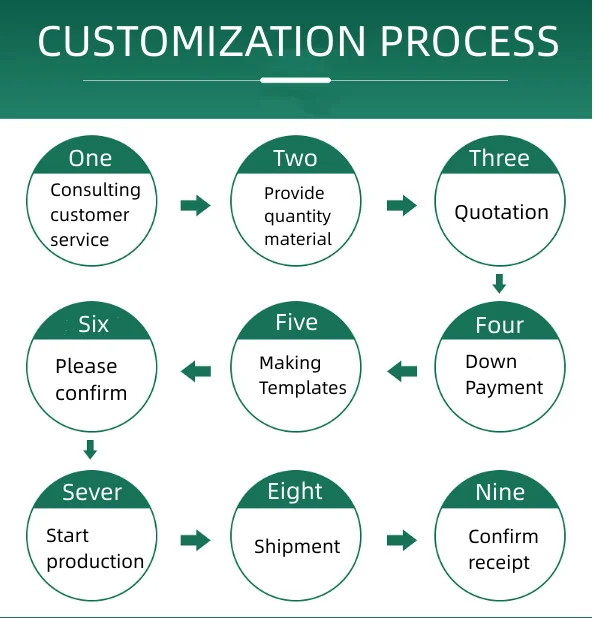 CUSTOMIZATION PROCESS

One
Consulting customer service

Two
Provide quantity material

Three
Quotation

Four
Down Payment

Five
Making Templates

Six
Please confirm

Sever
Start production

Eight
Shipment

Nine
Confirm receipt